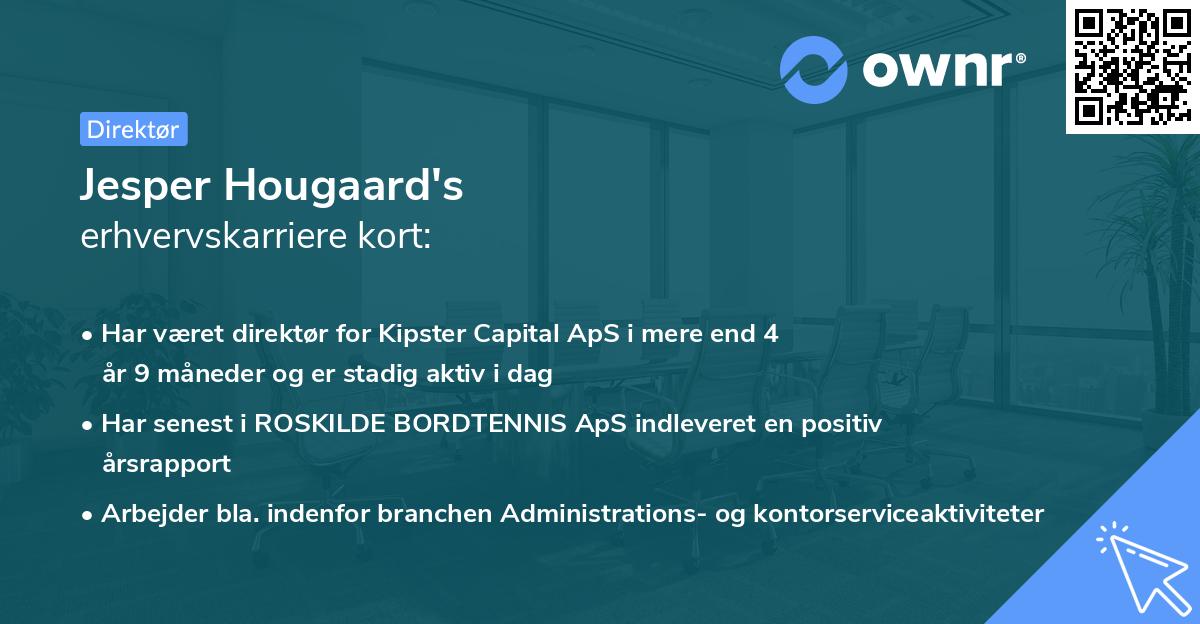 ownr®

Direktør

Jesper Hougaard's
erhvervskarriere kort:

• Har været direktør for Kipster Capital ApS i mere end 4 år 9 måneder og er stadig aktiv i dag

• Har senest i ROSKILDE BORDTENNIS ApS indleveret en positiv årsrapport

• Arbejder bla. indenfor branchen Administrations- og kontorserviceaktiviteter